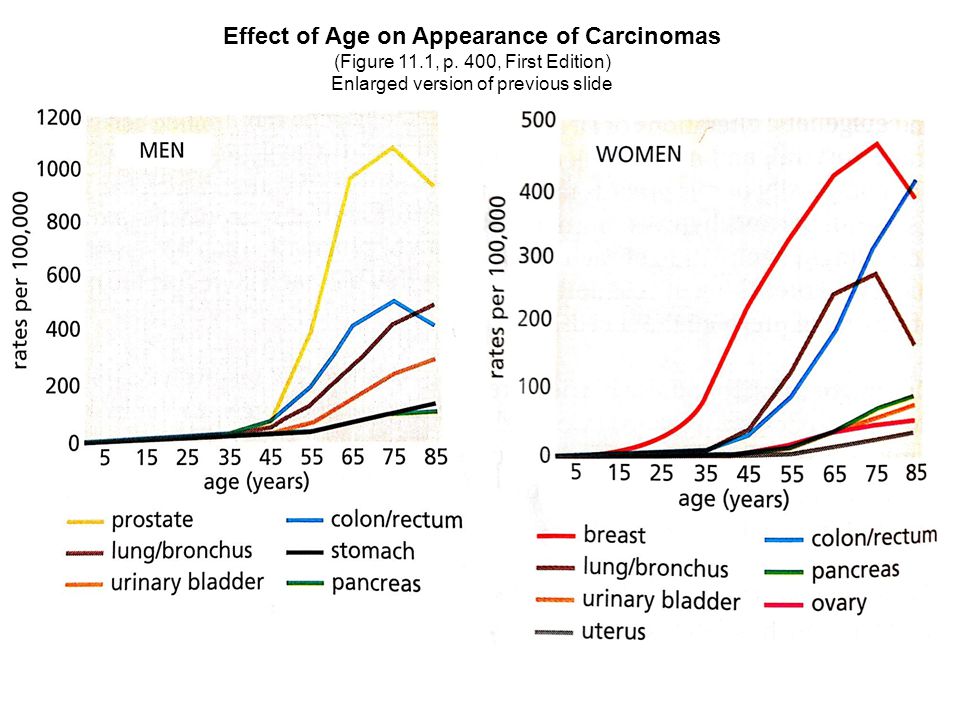 Effect of Age on Appearance of Carcinomas
(Figure 11.1, p. 400, First Edition)
Enlarged version of previous slide

MEN

rates per 100,000

1200
1000
800
600
400
200
0

5 15 25 35 45 55 65 75 85
age (years)

prostate
lung/bronchus
urinary bladder
colon/rectum
stomach
pancreas

WOMEN

rates per 100,000

500
400
300
200
100
0

5 15 25 35 45 55 65 75 85
age (years)

breast
lung/bronchus
urinary bladder
uterus
colon/rectum
pancreas
ovary